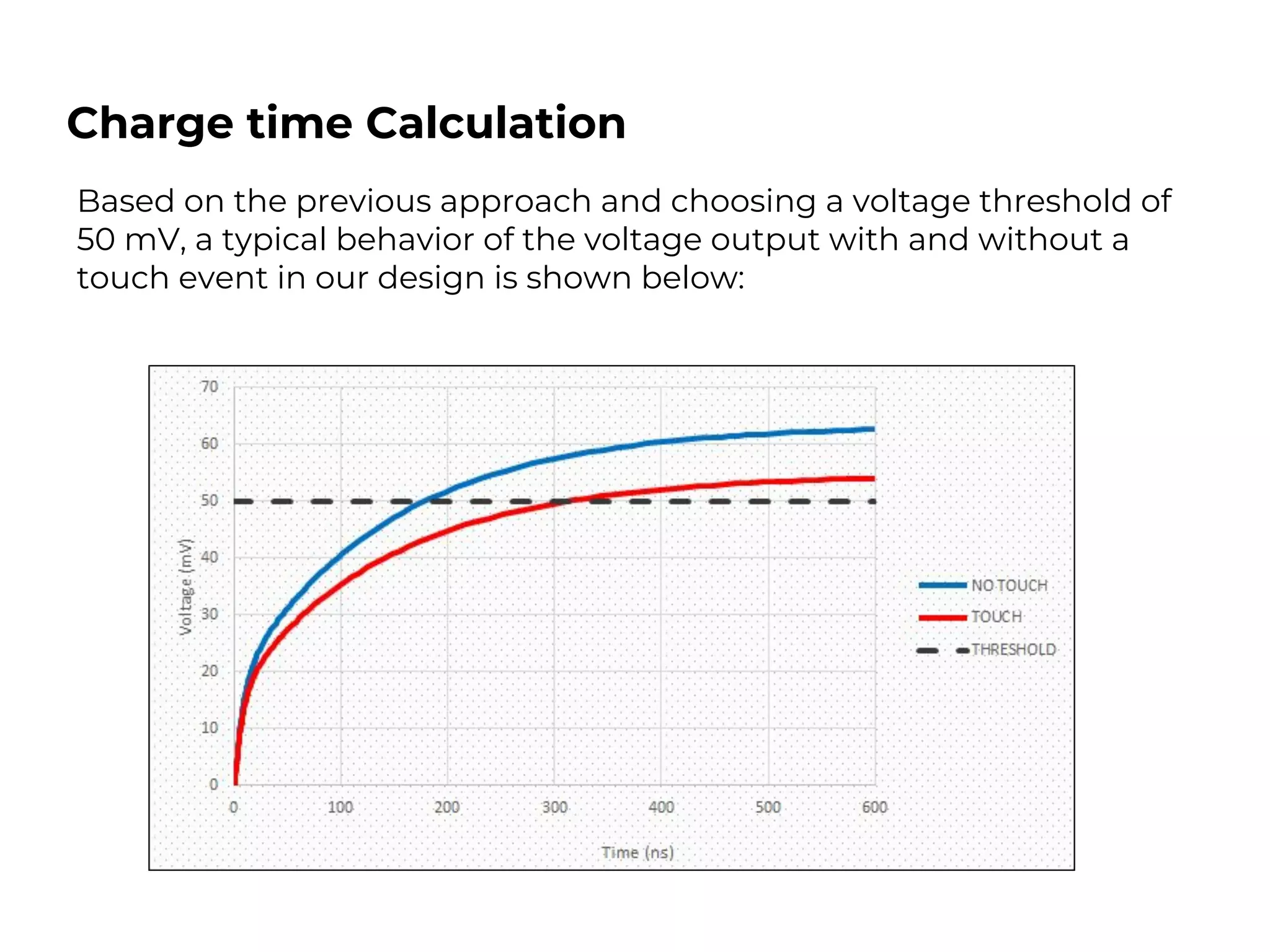 Charge time Calculation

Based on the previous approach and choosing a voltage threshold of 50 mV, a typical behavior of the voltage output with and without a touch event in our design is shown below:

70
60
50
40
30
20
10
0
Voltage (mV)
0 100 200 300 400 500 600
Time (ns)
NO TOUCH
TOUCH
THRESHOLD